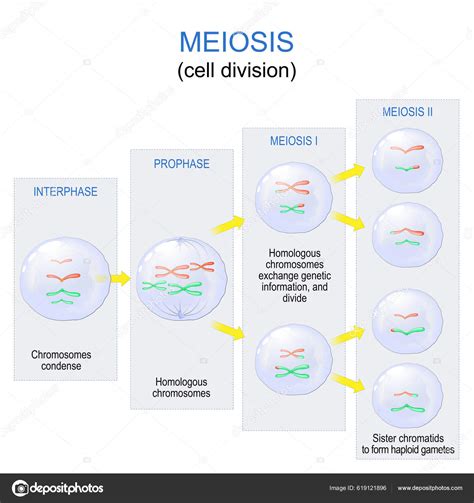 MEIOSIS
(cell division)

INTERPHASE

Chromosomes condense

PROPHASE

Homologous chromosomes

MEIOSIS I

Homologous chromosomes exchange genetic information, and divide

MEIOSIS II

Sister chromatids to form haploid gametes

depositphotos

Image ID: 619121896 www.depositphotos.com